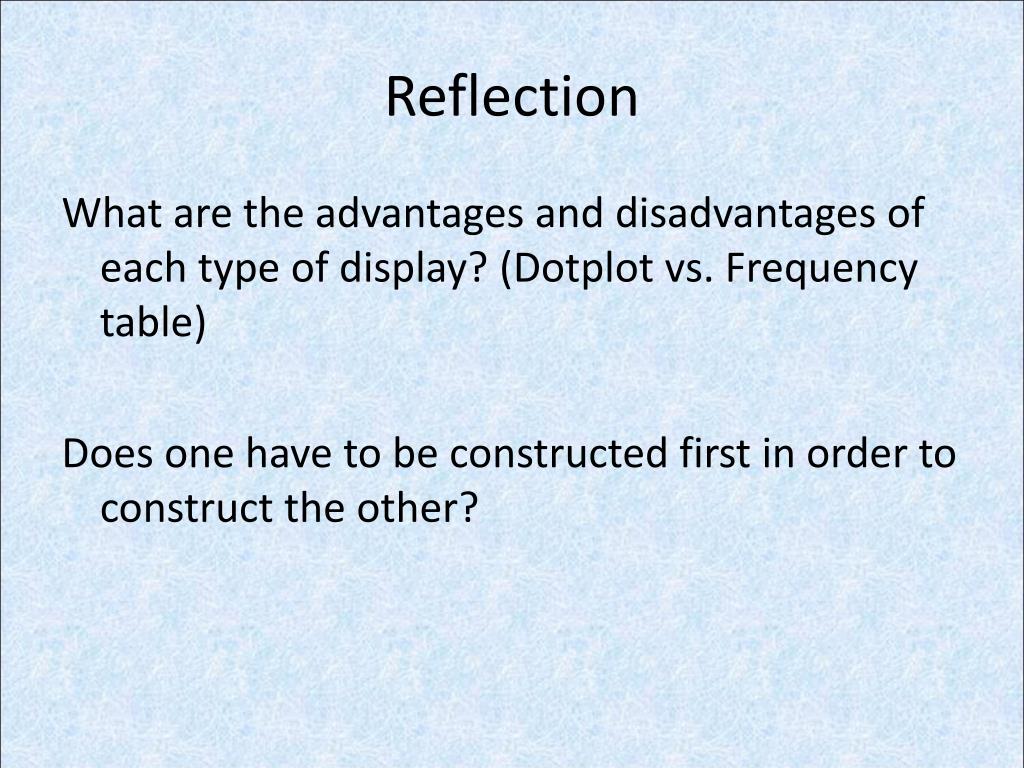 Reflection

What are the advantages and disadvantages of each type of display? (Dotplot vs. Frequency table)

Does one have to be constructed first in order to construct the other?